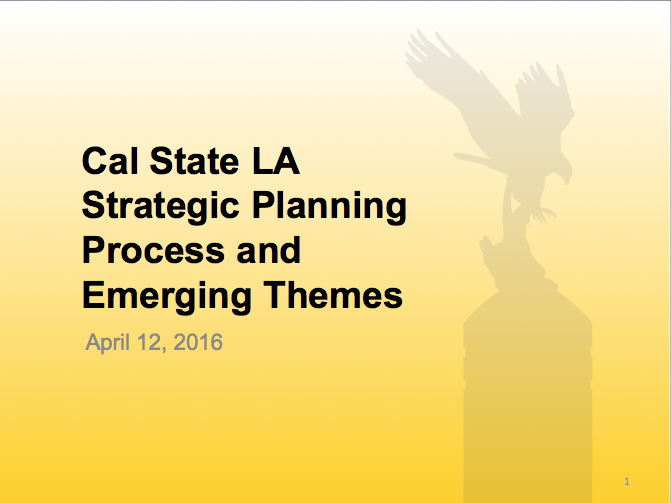 Cal State LA Strategic Planning Process and Emerging Themes

April 12, 2016

1